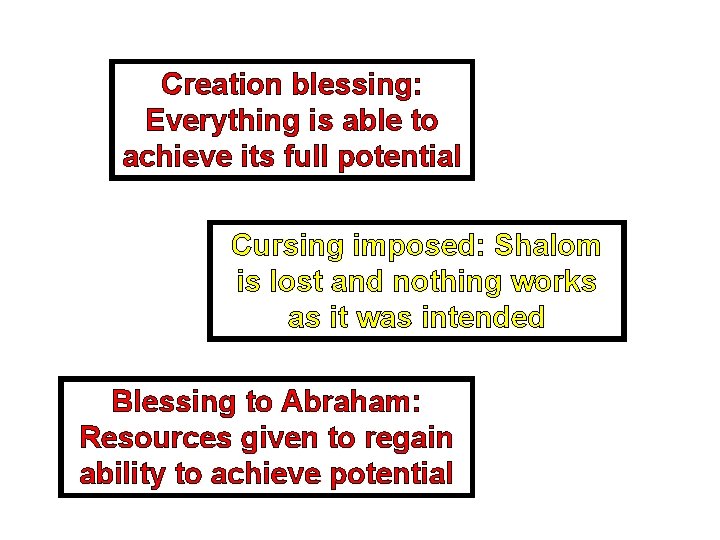 Creation blessing: Everything is able to achieve its full potential

Cursing imposed: Shalom is lost and nothing works as it was intended

Blessing to Abraham: Resources given to regain ability to achieve potential